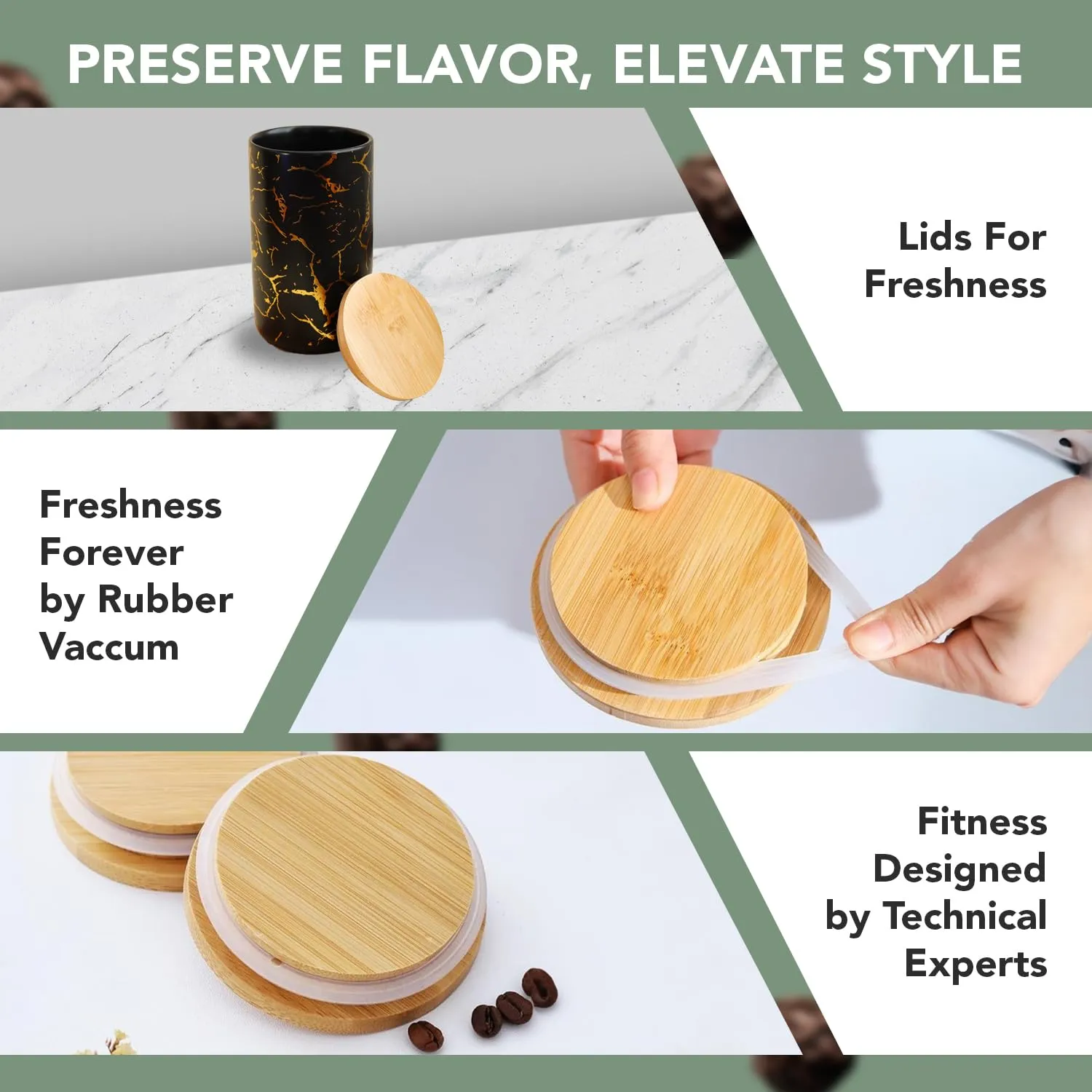 PRESERVE FLAVOR, ELEVATE STYLE

Lids For Freshness

Freshness Forever by Rubber Vaccum

Fitness Designed by Technical Experts